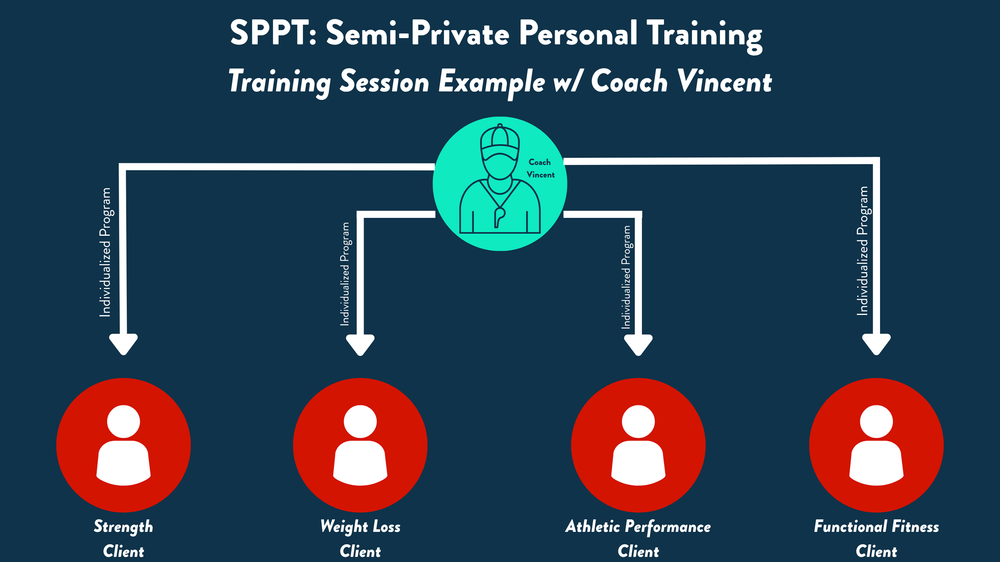 SPPT: Semi-Private Personal Training

Training Session Example w/ Coach Vincent

Coach Vincent

Individualized Program

Individualized Program

Individualized Program

Individualized Program

Strength Client

Weight Loss Client

Athletic Performance Client

Functional Fitness Client